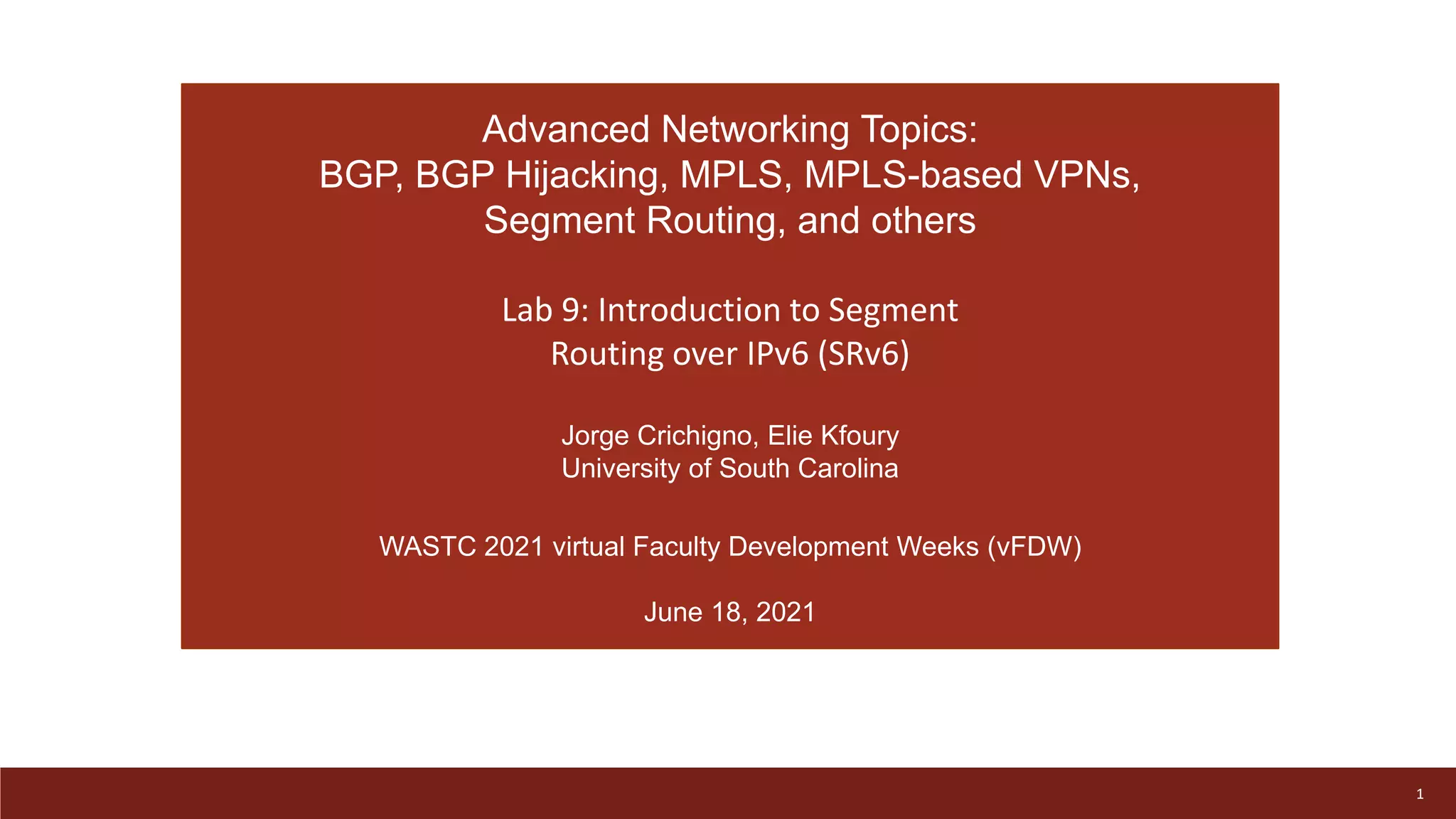 Advanced Networking Topics:
BGP, BGP Hijacking, MPLS, MPLS-based VPNs, Segment Routing, and others

Lab 9: Introduction to Segment Routing over IPv6 (SRv6)

Jorge Crichigno, Elie Kfoury
University of South Carolina

WASTC 2021 virtual Faculty Development Weeks (vFDW)

June 18, 2021

1